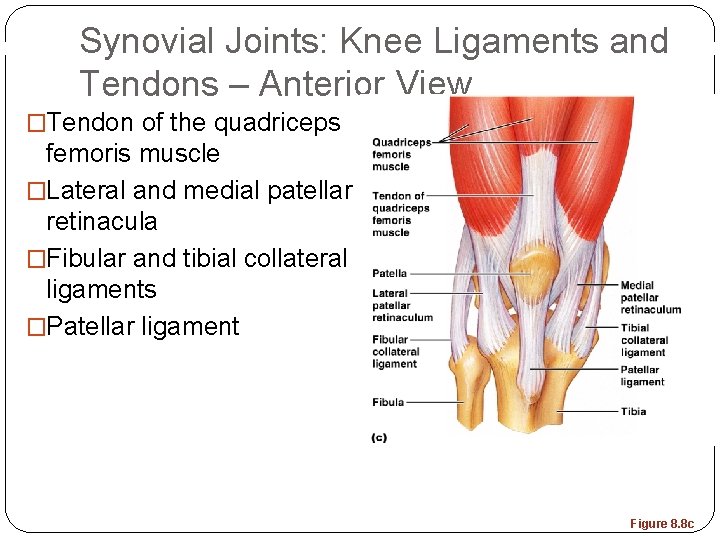 Synovial Joints: Knee Ligaments and Tendons – Anterior View

□Tendon of the quadriceps femoris muscle

□Lateral and medial patellar retinacula

□Fibular and tibial collateral ligaments

□Patellar ligament

Quadriceps femoris muscle

Tendon of quadriceps femoris muscle

Patella

Lateral patellar retinaculum

Fibular collateral ligament

Fibula

Medial patellar retinaculum

Tibial collateral ligament

Patellar ligament

Tibia

(c)

Figure 8.8c